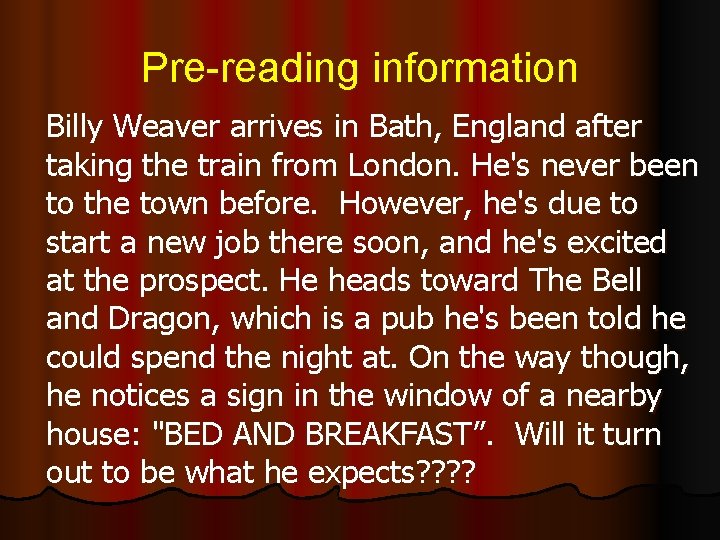 Pre-reading information

Billy Weaver arrives in Bath, England after taking the train from London. He's never been to the town before. However, he's due to start a new job there soon, and he's excited at the prospect. He heads toward The Bell and Dragon, which is a pub he's been told he could spend the night at. On the way though, he notices a sign in the window of a nearby house: "BED AND BREAKFAST”. Will it turn out to be what he expects????